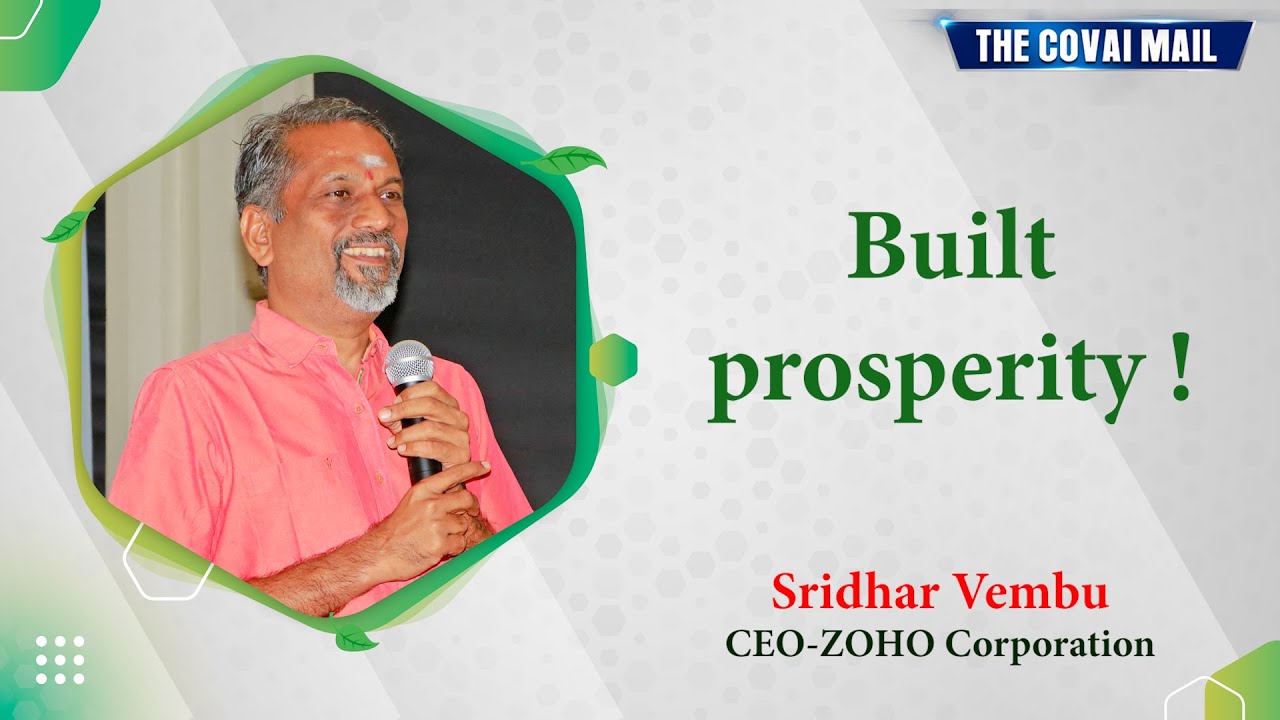 THE COVAI MAIL

Built prosperity !

Sridhar Vembu
CEO-ZOHO Corporation